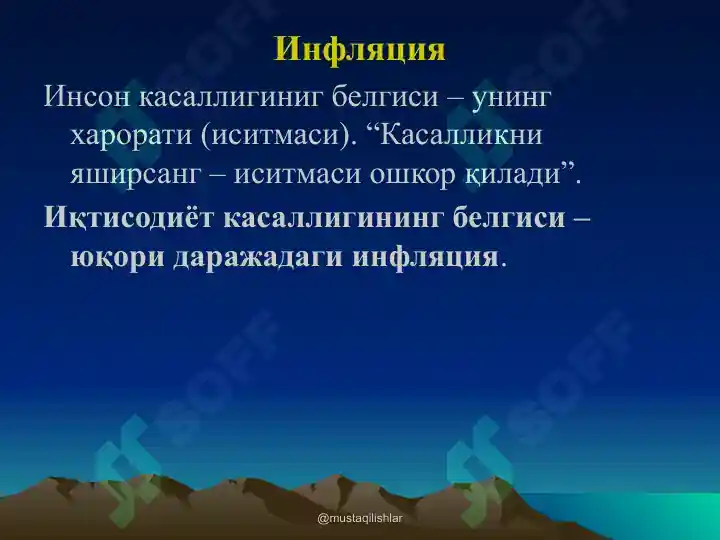 Инфляция

Инсон касаллигиниг белгиси – унинг харорати (иситмаси). “Касалликни яширсанг – иситмаси ошкор қилади”.

Иқтисодиёт касаллигининг белгиси – юқори даражадаги инфляция.

SOFF
SOFF
SOFF
SOFF

@mustaqilishlar